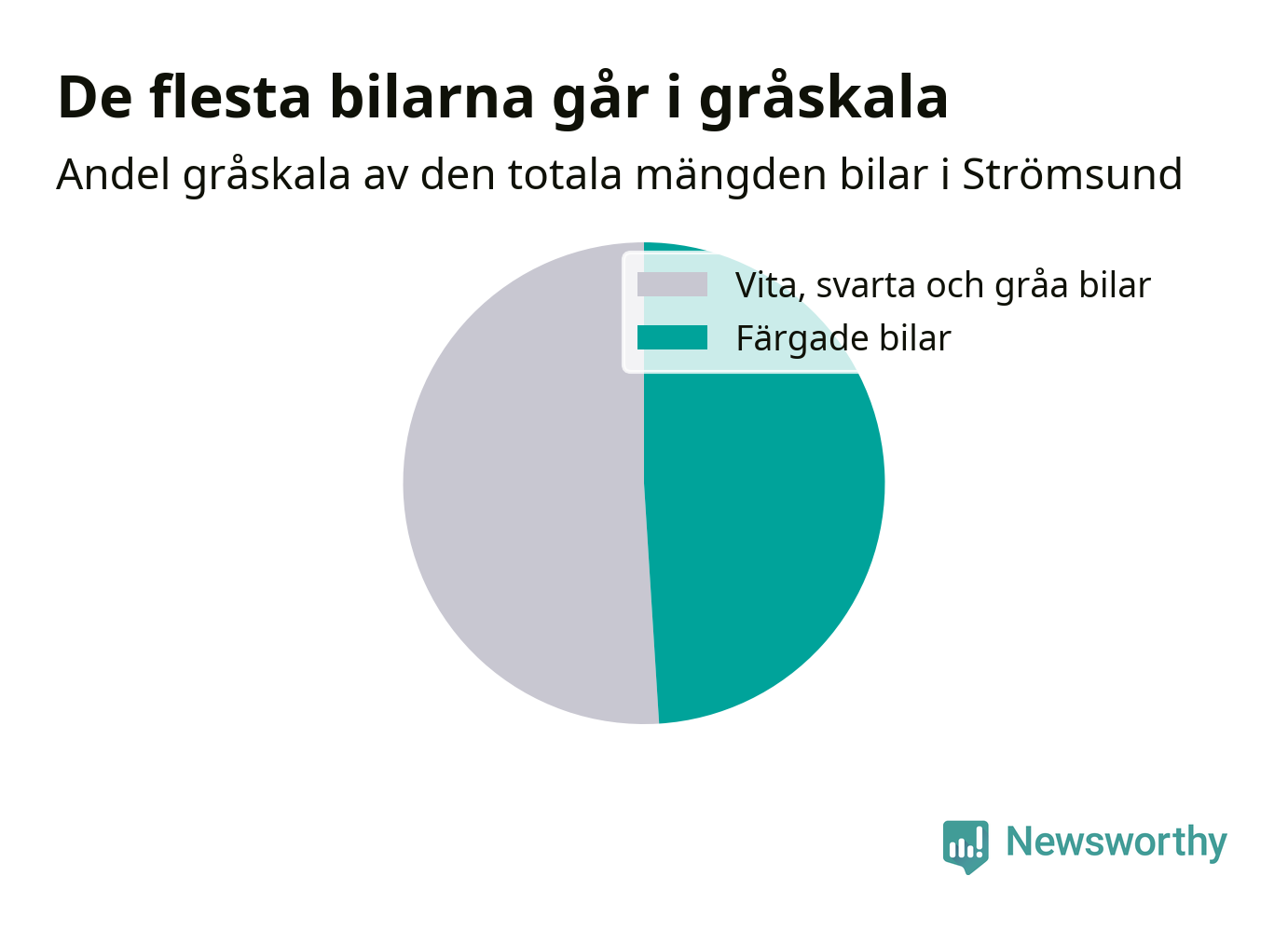 De flesta bilarna går i gråskala

Andel gråskala av den totala mängden bilar i Strömsund

Vita, svarta och gråa bilar
Färgade bilar

Newsworthy